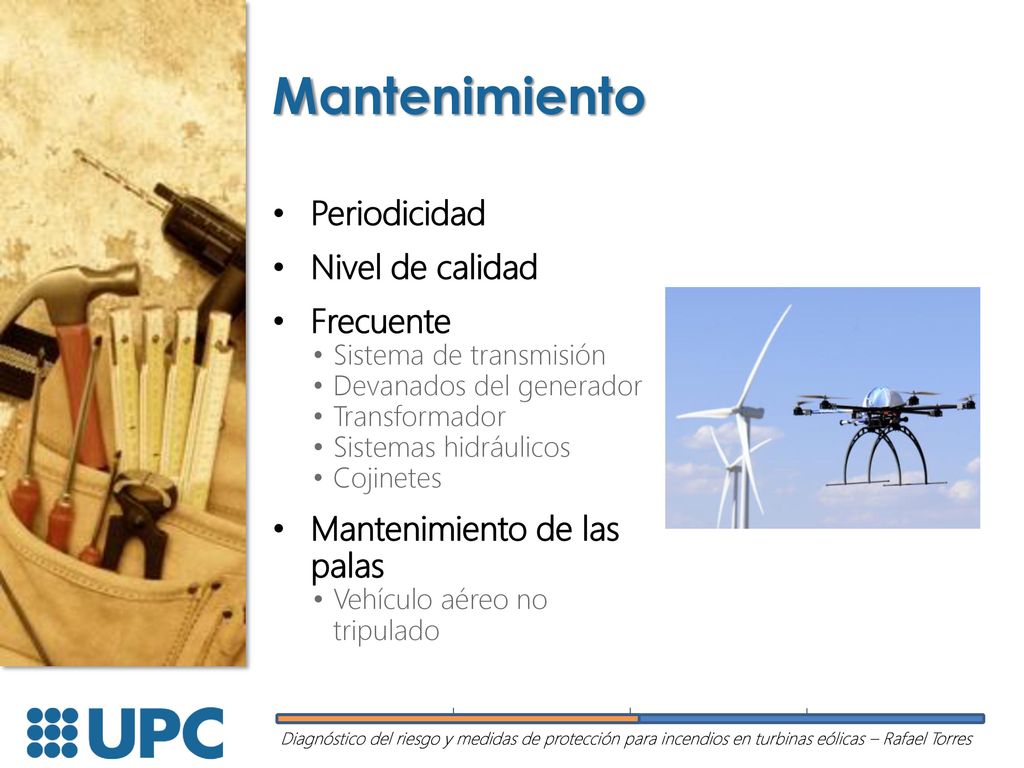 Mantenimiento

• Periodicidad
• Nivel de calidad
• Frecuente
  • Sistema de transmisión
  • Devanados del generador
  • Transformador
  • Sistemas hidráulicos
  • Cojinetes
• Mantenimiento de las palas
  • Vehículo aéreo no tripulado

UPC

Diagnóstico del riesgo y medidas de protección para incendios en turbinas eólicas – Rafael Torres